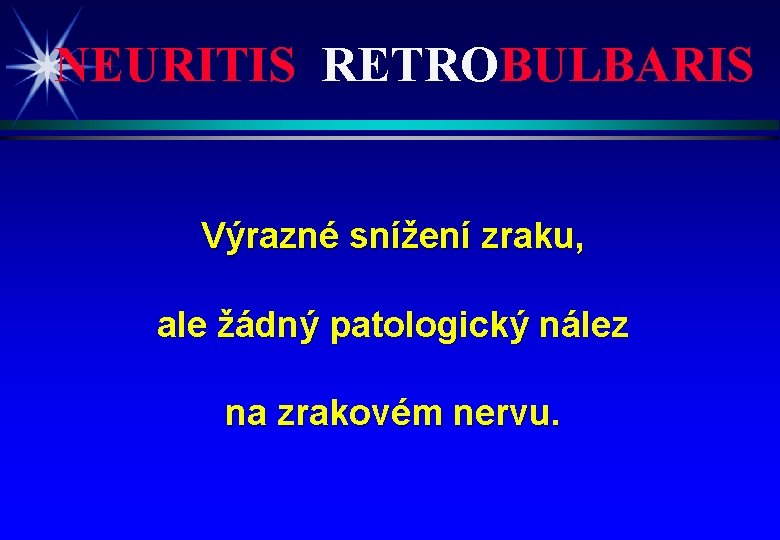 NEURITIS RETROBULBARIS

Výrazné snížení zraku,

ale žádný patologický nález

na zrakovém nervu.